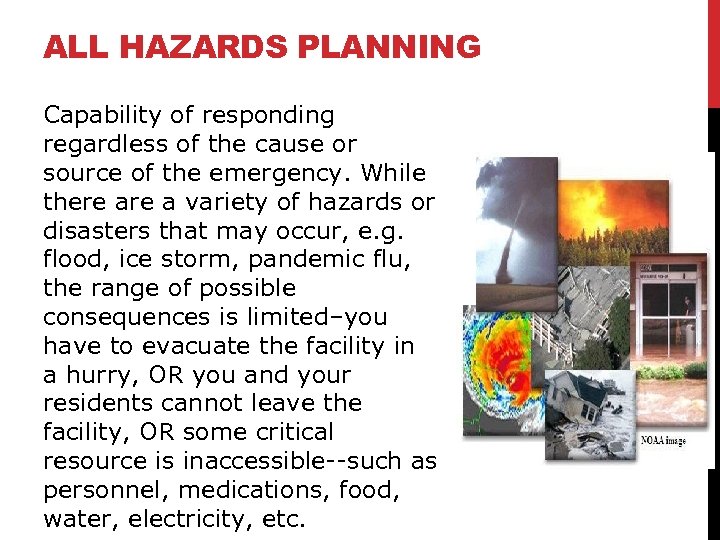 ALL HAZARDS PLANNING

Capability of responding regardless of the cause or source of the emergency. While there are a variety of hazards or disasters that may occur, e.g. flood, ice storm, pandemic flu, the range of possible consequences is limited–you have to evacuate the facility in a hurry, OR you and your residents cannot leave the facility, OR some critical resource is inaccessible--such as personnel, medications, food, water, electricity, etc.

NOAA image